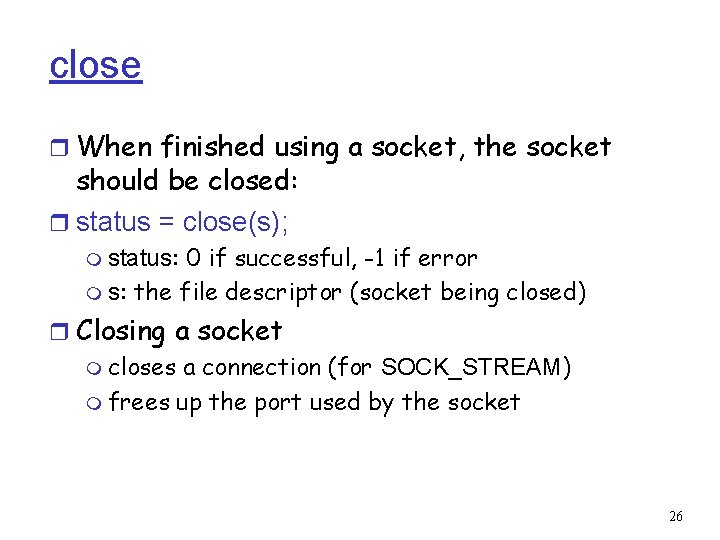 close

When finished using a socket, the socket should be closed:

status = close(s);

status: 0 if successful, -1 if error

s: the file descriptor (socket being closed)

Closing a socket

closes a connection (for SOCK_STREAM)

frees up the port used by the socket

26